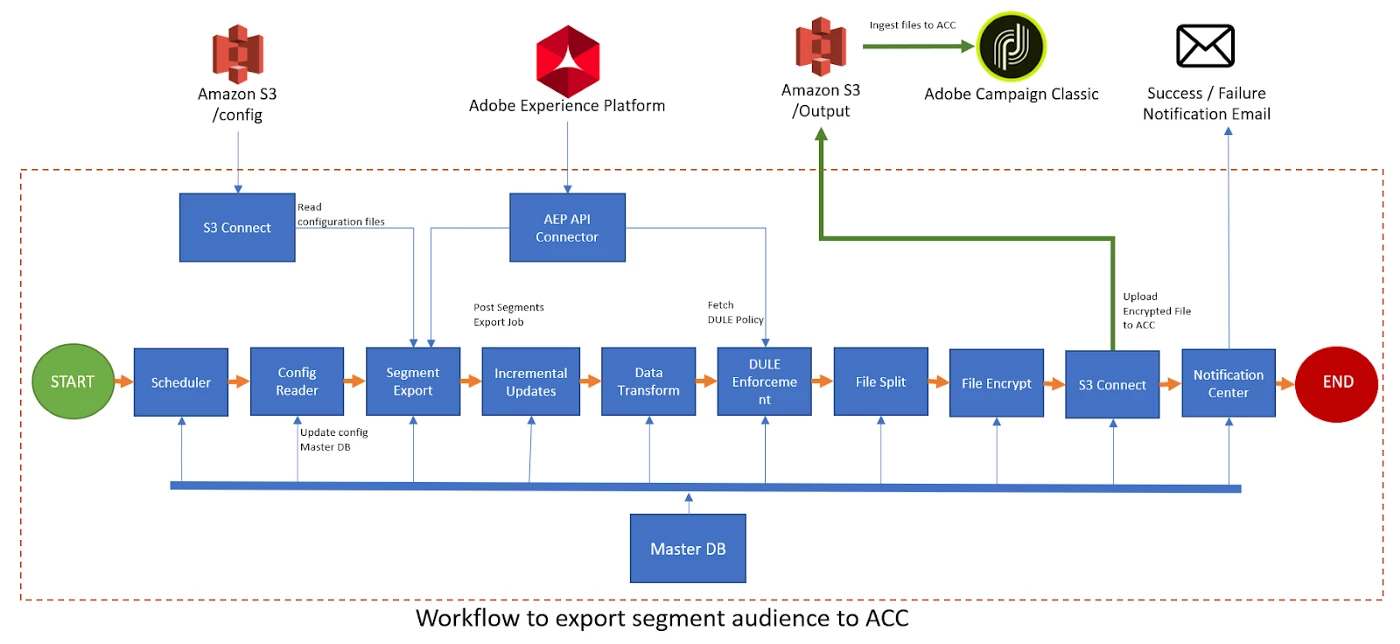 Amazon S3 /config

Adobe Experience Platform

Amazon S3 /Output

Ingest files to ACC

Adobe Campaign Classic

Success / Failure Notification Email

S3 Connect

Read configuration files

AEP API Connector

Post Segments Export Job

Fetch DULE Policy

Upload Encrypted File to ACC

START

Scheduler

Config Reader

Segment Export

Incremental Updates

Data Transform

DULE Enforcement

File Split

File Encrypt

S3 Connect

Notification Center

END

Update config Master DB

Master DB

Workflow to export segment audience to ACC